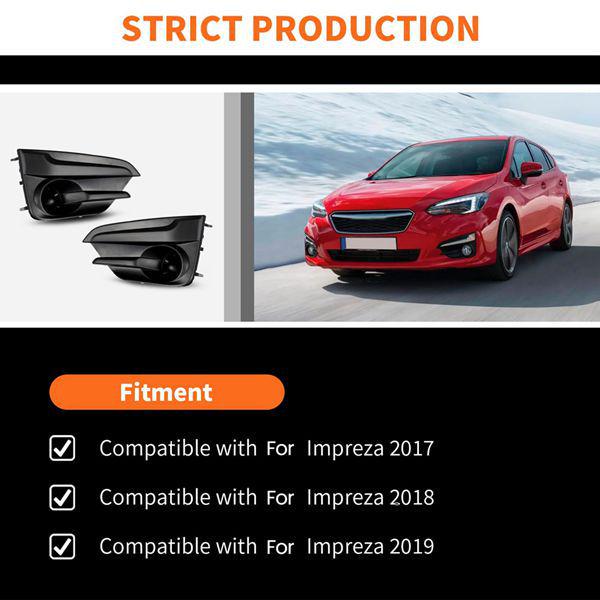 STRICT PRODUCTION

Fitment

Compatible with For Impreza 2017

Compatible with For Impreza 2018

Compatible with For Impreza 2019